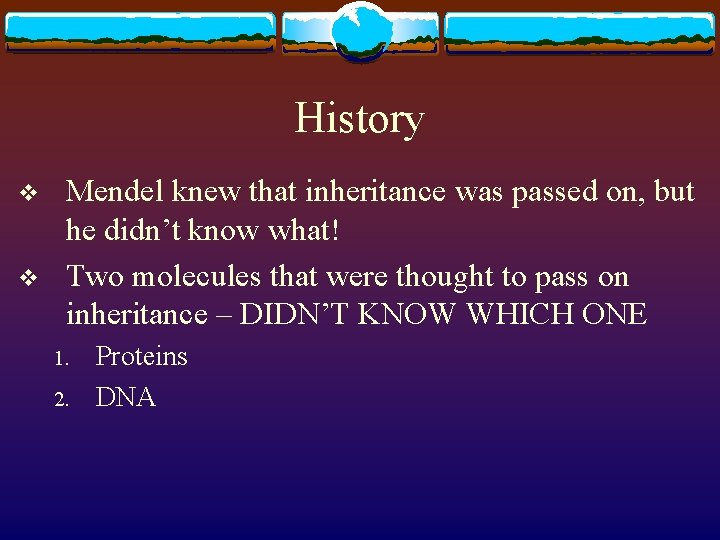 History

❖ Mendel knew that inheritance was passed on, but he didn’t know what!

❖ Two molecules that were thought to pass on inheritance – DIDN’T KNOW WHICH ONE

1. Proteins
2. DNA